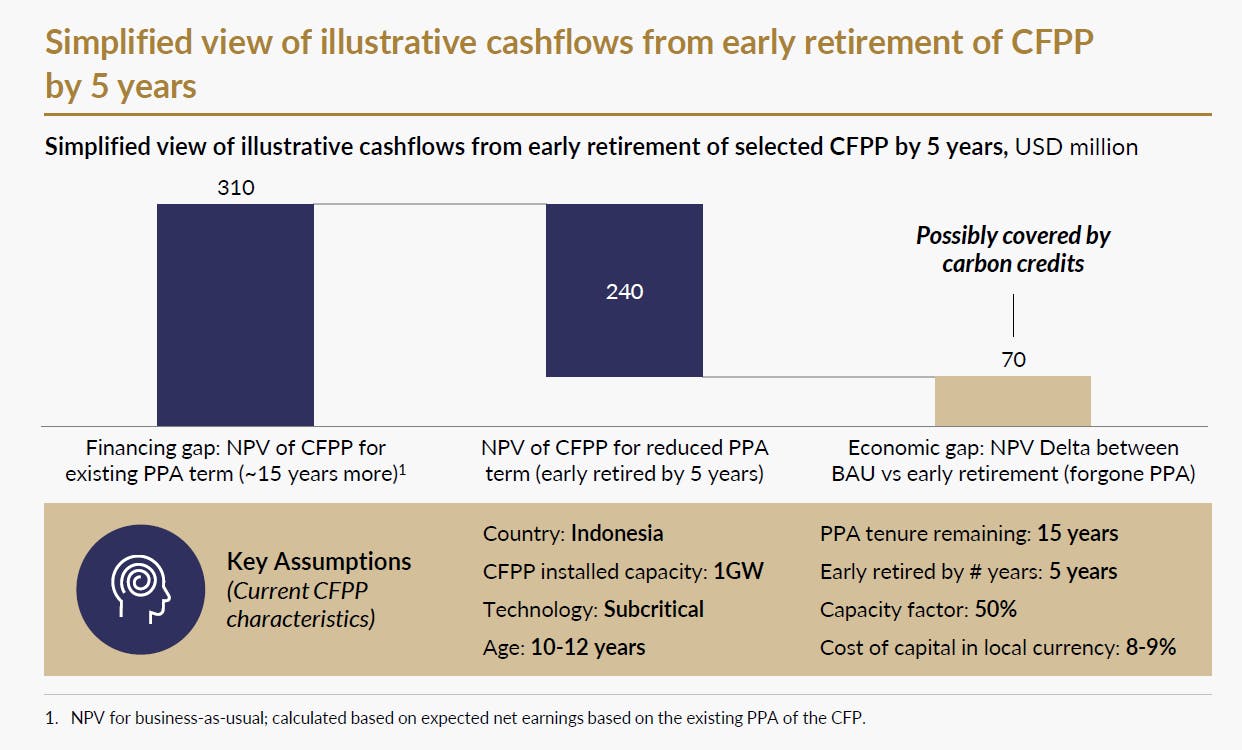 Simplified view of illustrative cashflows from early retirement of CFPP by 5 years

Simplified view of illustrative cashflows from early retirement of selected CFPP by 5 years, USD million

310

240

Possibly covered by carbon credits

70

Financing gap: NPV of CFPP for existing PPA term (~15 years more)$^1$

NPV of CFPP for reduced PPA term (early retired by 5 years)

Economic gap: NPV Delta between BAU vs early retirement (forgone PPA)

Key Assumptions (Current CFPP characteristics)

Country: Indonesia

CFPP installed capacity: 1GW

Technology: Subcritical

Age: 10-12 years

PPA tenure remaining: 15 years

Early retired by # years: 5 years

Capacity factor: 50%

Cost of capital in local currency: 8-9%

1. NPV for business-as-usual; calculated based on expected net earnings based on the existing PPA of the CFP.